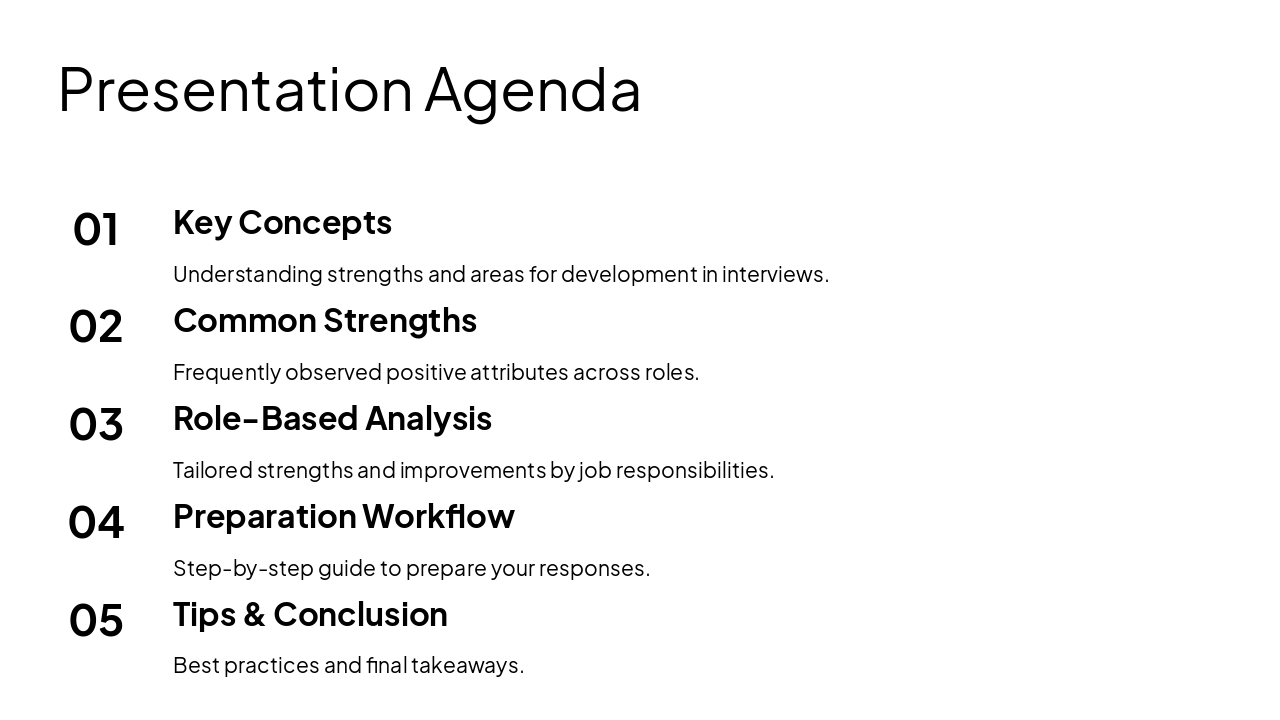 Presentation Agenda

01

Key Concepts

Understanding strengths and areas for development in interviews.

02

Common Strengths

Frequently observed positive attributes across roles.

03

Role-Based Analysis

Tailored strengths and improvements by job responsibilities.

04

Preparation Workflow

Step-by-step guide to prepare your responses.

05

Tips & Conclusion

Best practices and final takeaways.